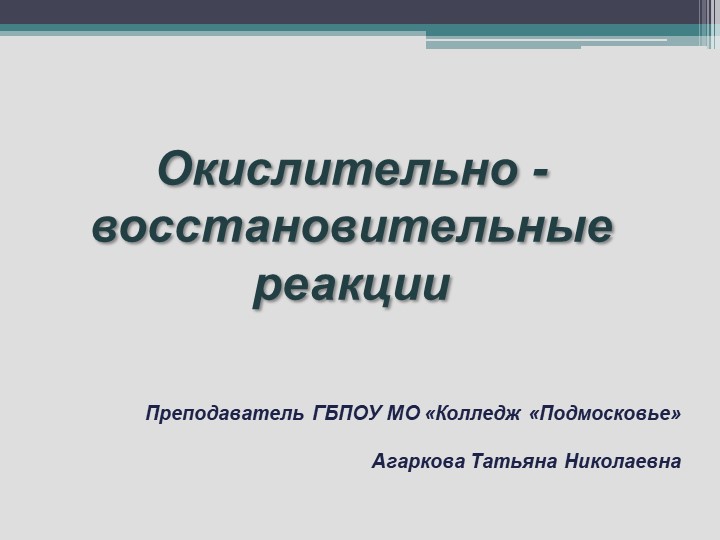 Окислительно - восстановительные реакции

Преподаватель ГБПОУ МО «Колледж «Подмосковье»

Агаркова Татьяна Николаевна